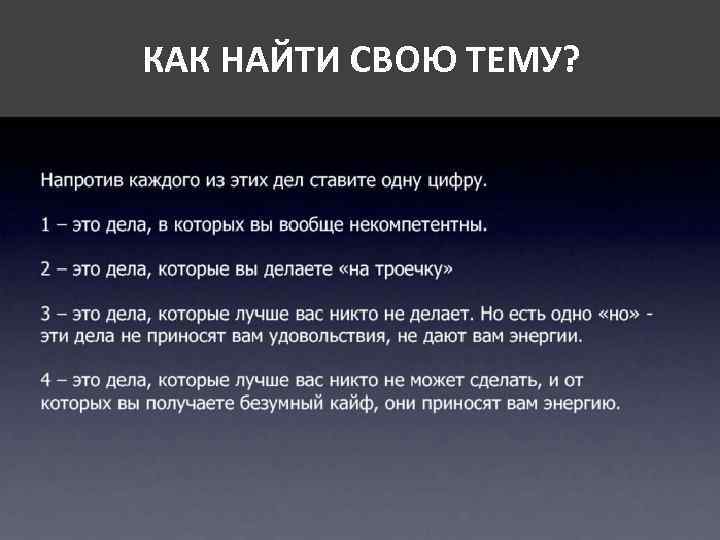 КАК НАЙТИ СВОЮ ТЕМУ?

Напротив каждого из этих дел ставите одну цифру.

1 – это дела, в которых вы вообще некомпетентны.

2 – это дела, которые вы делаете «на троечку»

3 – это дела, которые лучше вас никто не делает. Но есть одно «но» - эти дела не приносят вам удовольствия, не дают вам энергии.

4 – это дела, которые лучше вас никто не может сделать, и от которых вы получаете безумный кайф, они приносят вам энергию.